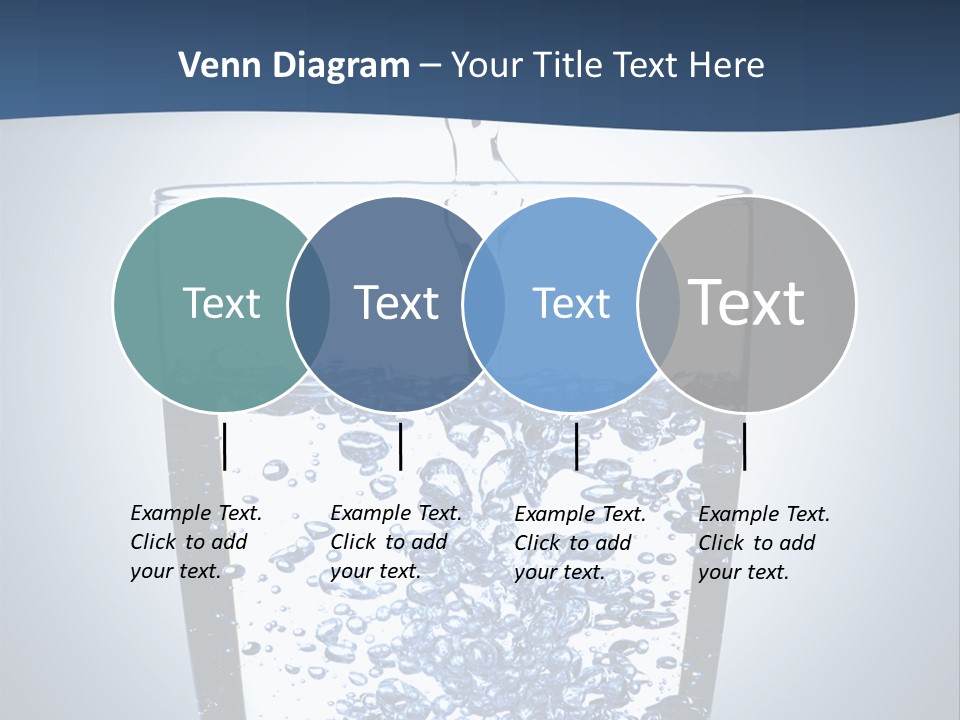 Venn Diagram – Your Title Text Here

Text

Text

Text

Text

Example Text. Click to add your text.

Example Text. Click to add your text.

Example Text. Click to add your text.

Example Text. Click to add your text.